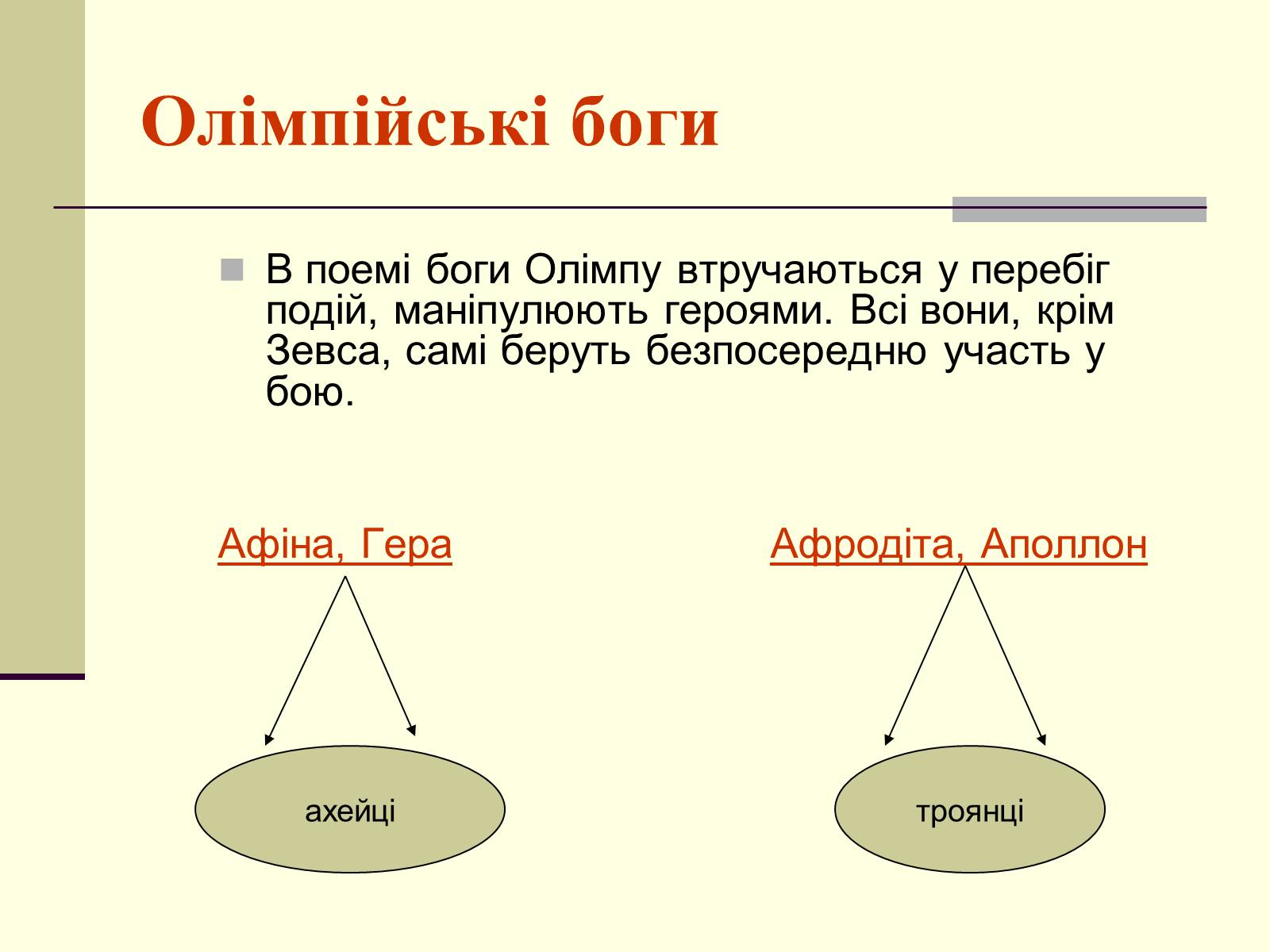 Олімпійські боги

В поемі боги Олімпу втручаються у перебіг подій, маніпулюють героями. Всі вони, крім Зевса, самі беруть безпосередню участь у бою.

Афіна, Гера

Афродіта, Аполлон

ахейці

троянці